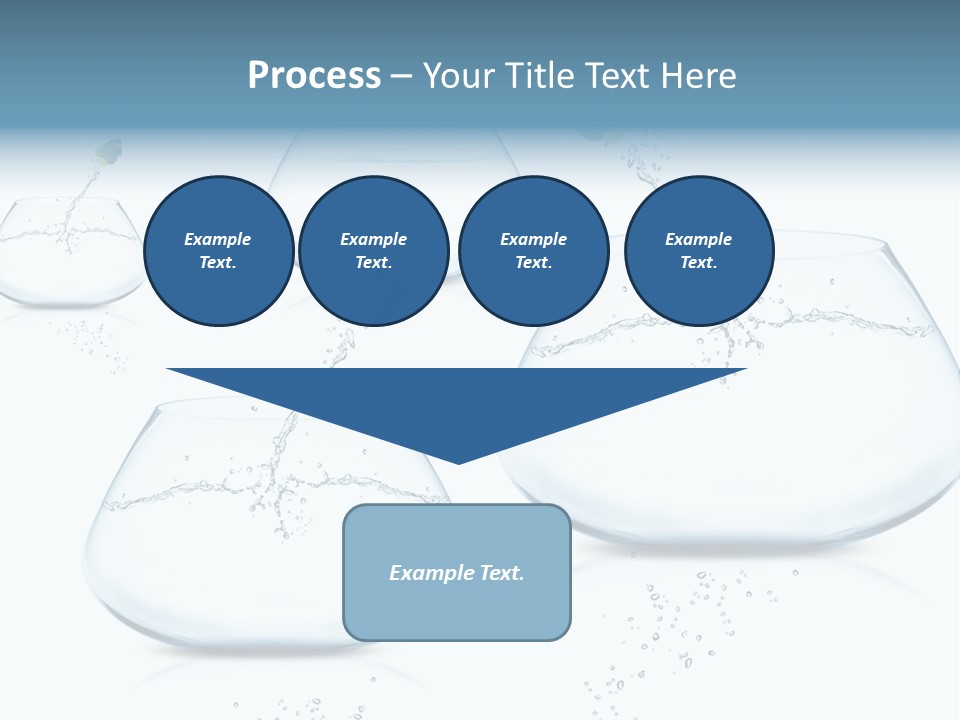 Process – Your Title Text Here

Example Text.

Example Text.

Example Text.

Example Text.

Example Text.